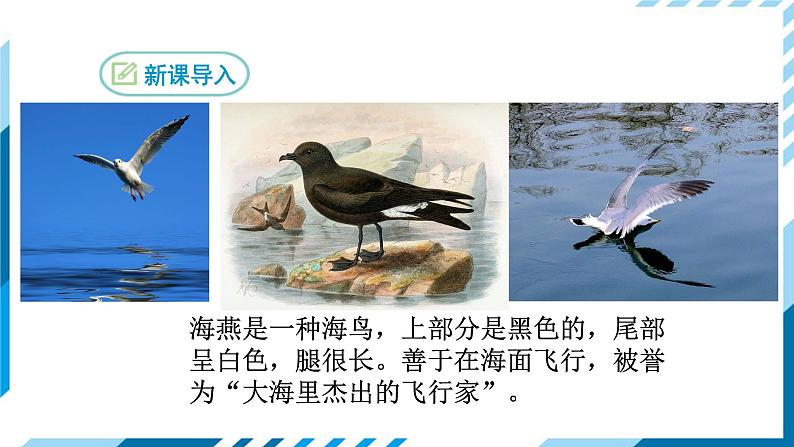 新课导入

海燕是一种海鸟，上部分是黑色的，尾部呈白色，腿很长。善于在海面飞行，被誉为“大海里杰出的飞行家”。